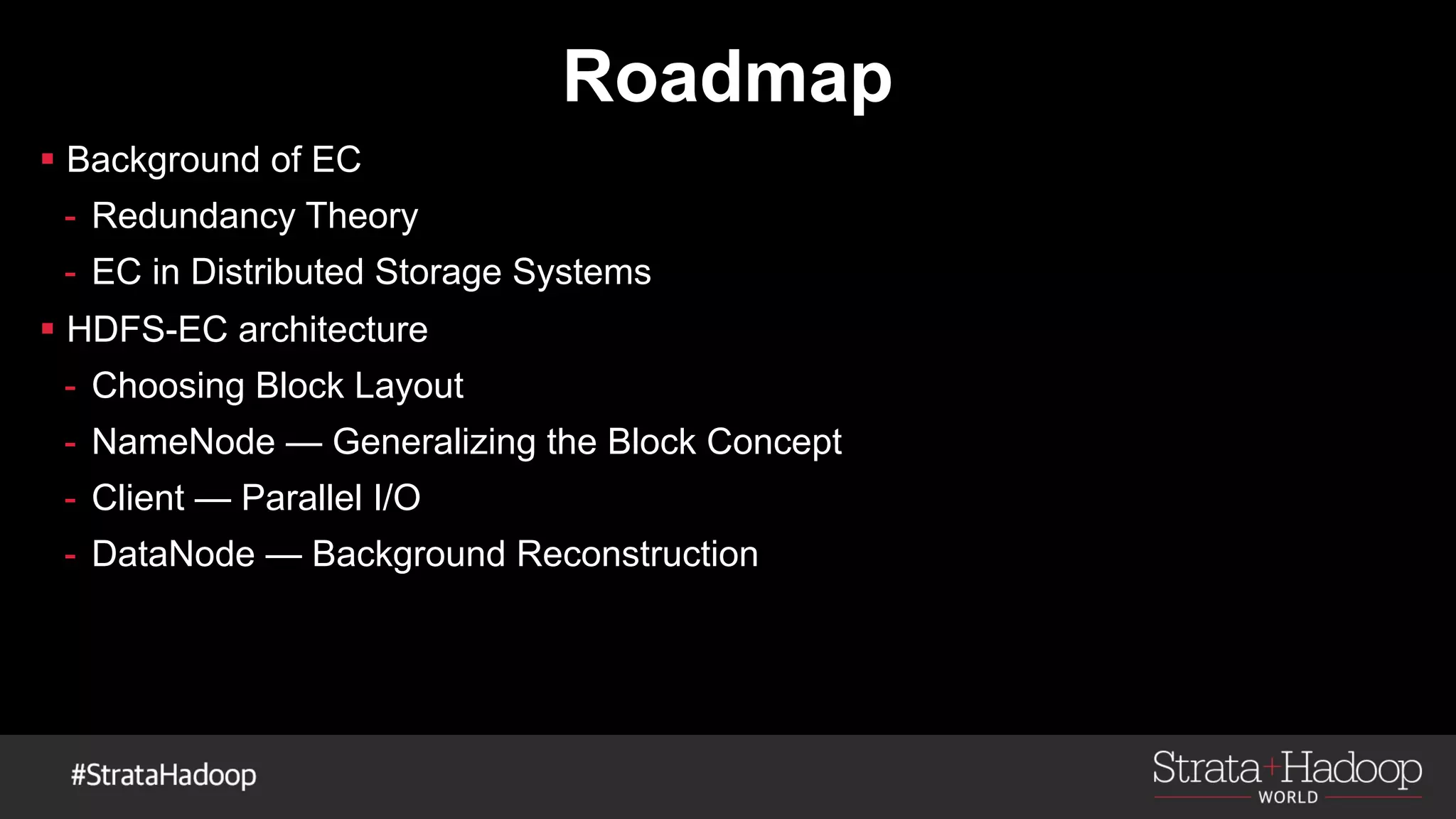 Roadmap

▪ Background of EC
- Redundancy Theory
- EC in Distributed Storage Systems
▪ HDFS-EC architecture
- Choosing Block Layout
- NameNode — Generalizing the Block Concept
- Client — Parallel I/O
- DataNode — Background Reconstruction

#StrataHadoop

Strata+Hadoop WORLD